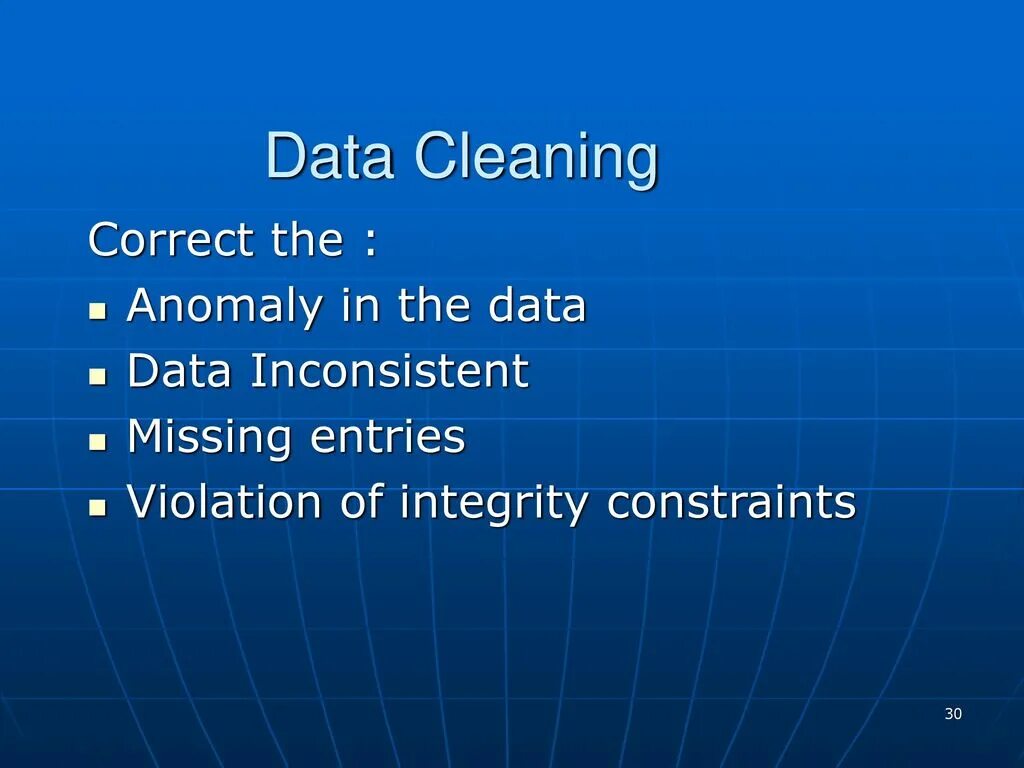 Data Cleaning

Correct the :

- Anomaly in the data
- Data Inconsistent
- Missing entries
- Violation of integrity constraints

30